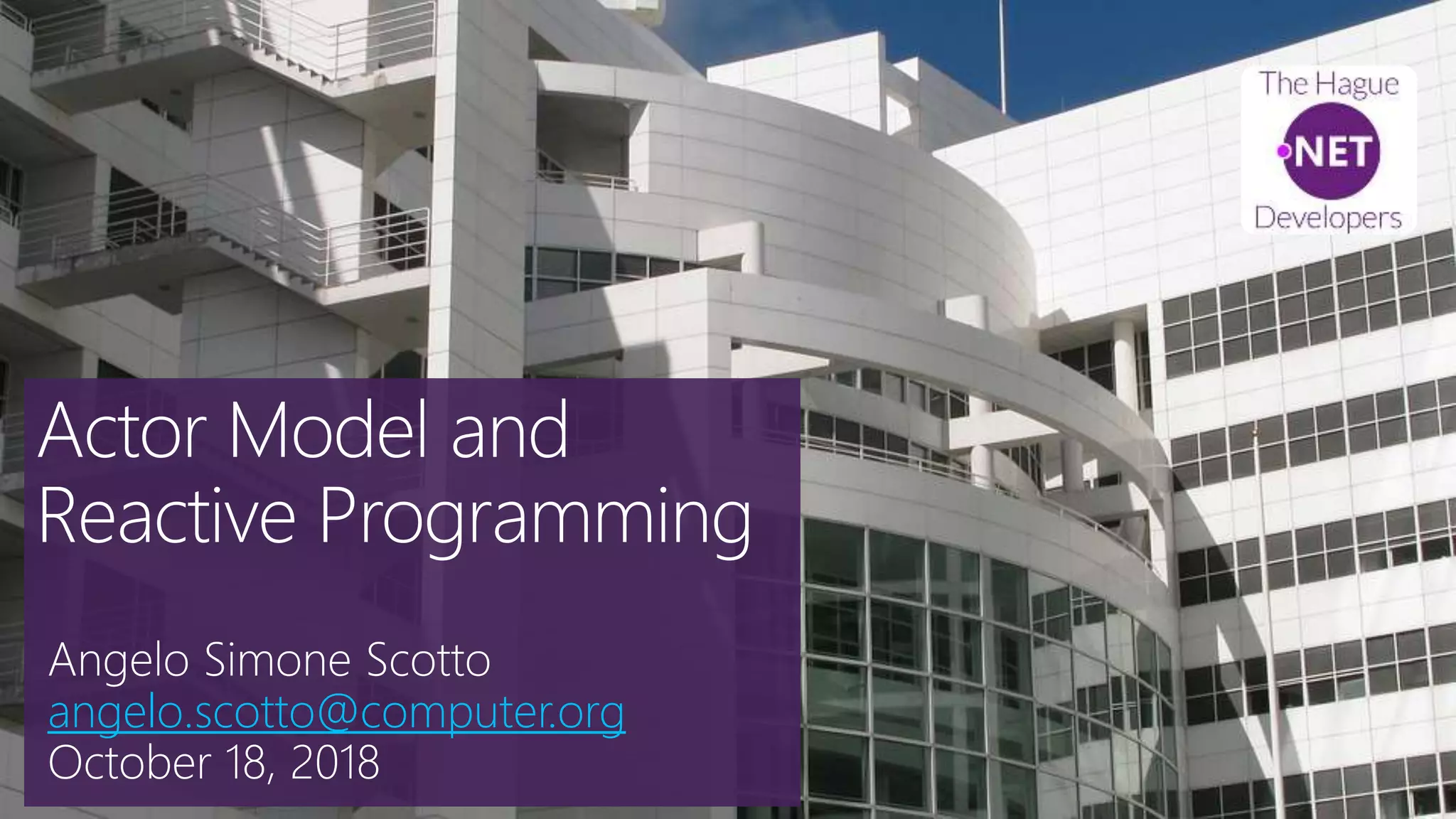 The Hague
.NET
Developers

Actor Model and Reactive Programming

Angelo Simone Scotto
angelo.scotto@computer.org
October 18, 2018